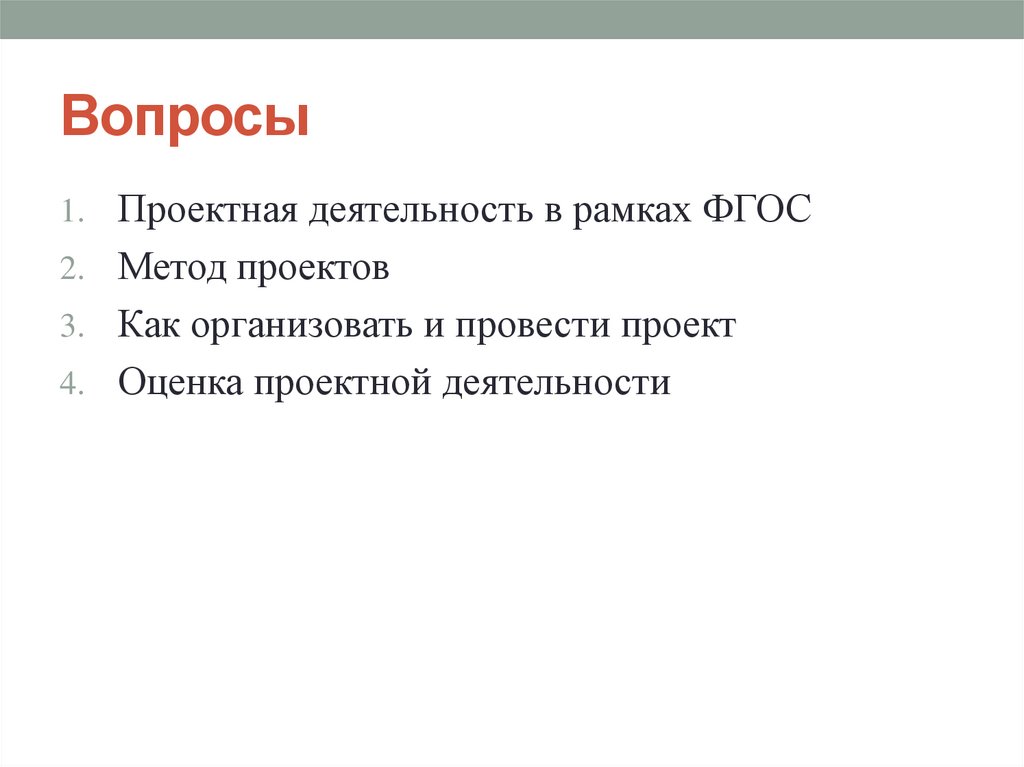 Вопросы

1. Проектная деятельность в рамках ФГОС
2. Метод проектов
3. Как организовать и провести проект
4. Оценка проектной деятельности